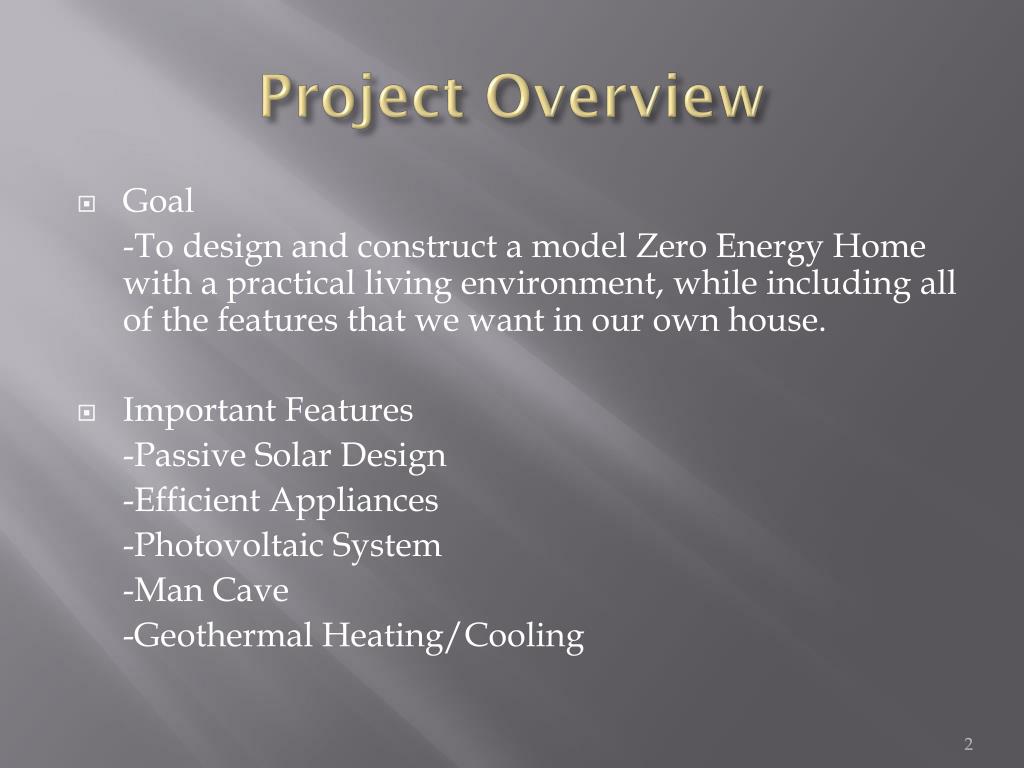 Project Overview

Goal

-To design and construct a model Zero Energy Home with a practical living environment, while including all of the features that we want in our own house.

Important Features

-Passive Solar Design

-Efficient Appliances

-Photovoltaic System

-Man Cave

-Geothermal Heating/Cooling

2